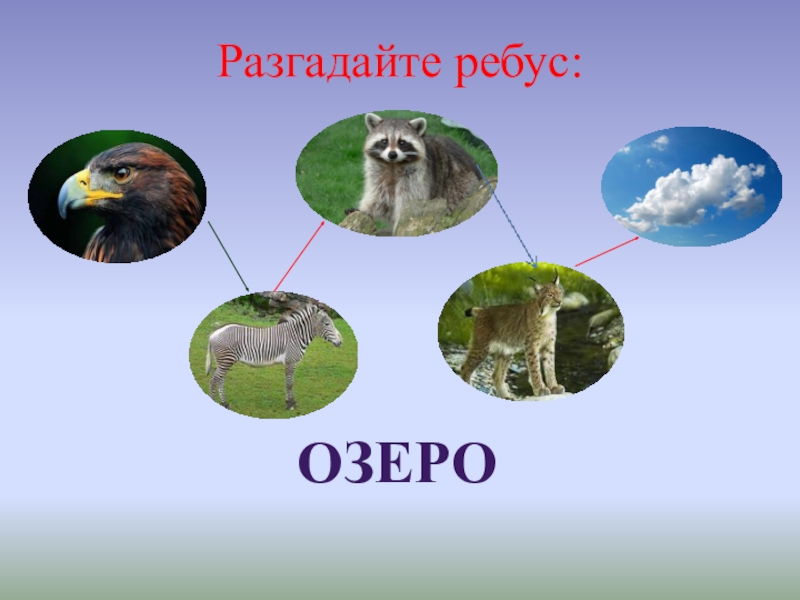 Разгадайте ребус:

ОЗЕРО